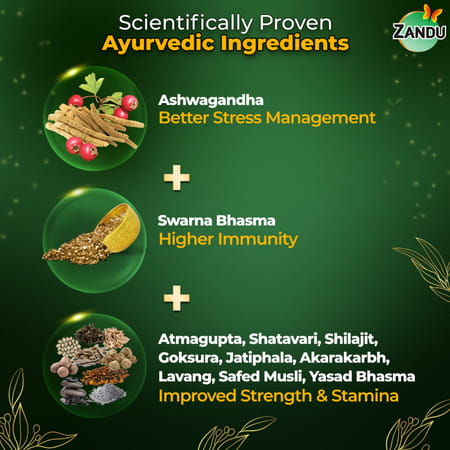 Scientifically Proven
Ayurvedic Ingredients

ZANDU

Ashwagandha
Better Stress Management

+

Swarna Bhasma
Higher Immunity

+

Atmagupta, Shatavari, Shilajit, Goksura, Jatiphala, Akarakarbh, Lavang, Safed Musli, Yasad Bhasma
Improved Strength & Stamina